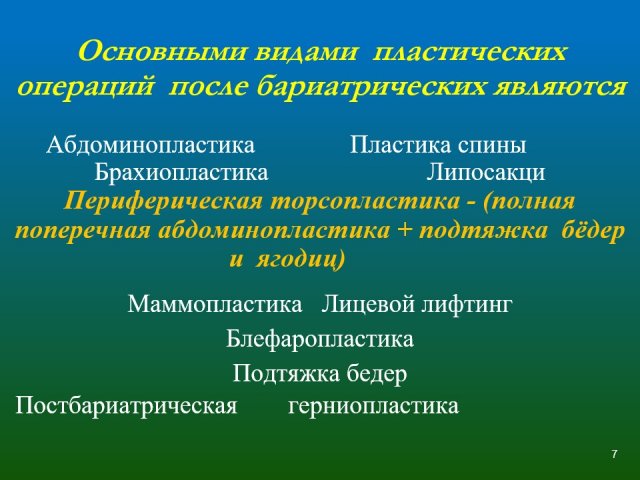 Основными видами пластических операций после бариатрических являются

Абдоминопластика Пластика спины
Брахиопластика Липосакци
Периферическая торсопластика - (полная поперечная абдоминопластика + подтяжка бёдер и ягодиц)

Маммопластика Лицевой лифтинг
Блефаропластика
Подтяжка бедер
Постбариатрическая герниопластика

7